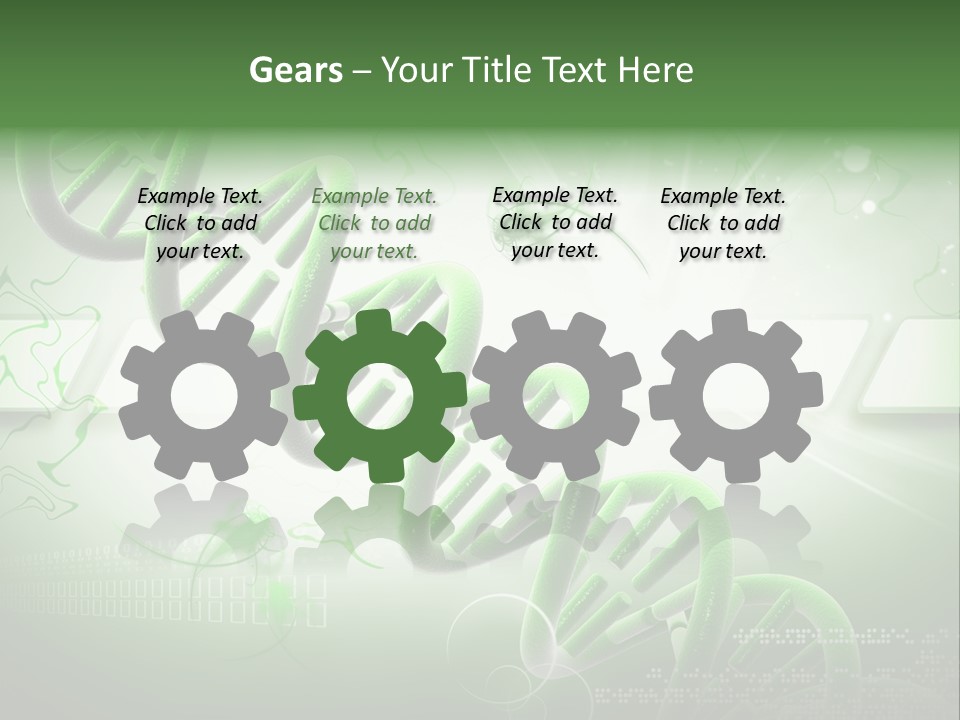 Gears – Your Title Text Here

Example Text. Click to add your text.

Example Text. Click to add your text.

Example Text. Click to add your text.

Example Text. Click to add your text.